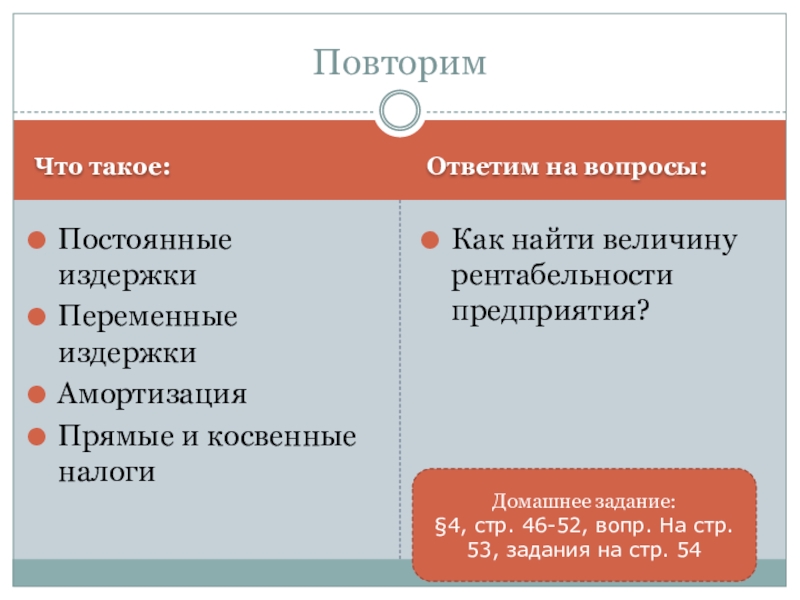 Повторим

Что такое:

Постоянные издержки
Переменные издержки
Амортизация
Прямые и косвенные налоги

Ответим на вопросы:

Как найти величину рентабельности предприятия?

Домашнее задание:
§4, стр. 46-52, вопр. На стр. 53, задания на стр. 54